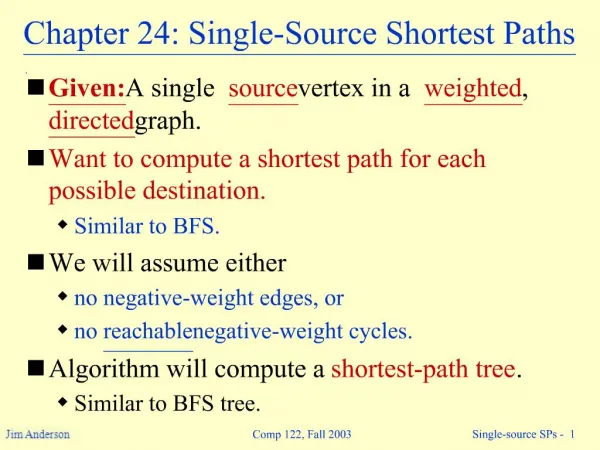 Chapter 24: Single-Source Shortest Paths

■ Given:A single sourcevertex in a weighted, directedgraph.

■ Want to compute a shortest path for each possible destination.

◆ Similar to BFS.

■ We will assume either

◆ no negative-weight edges, or

◆ no reachablenegative-weight cycles.

■ Algorithm will compute a shortest-path tree.

◆ Similar to BFS tree.

Jim Anderson

Comp 122, Fall 2003

Single-source SPs - 1